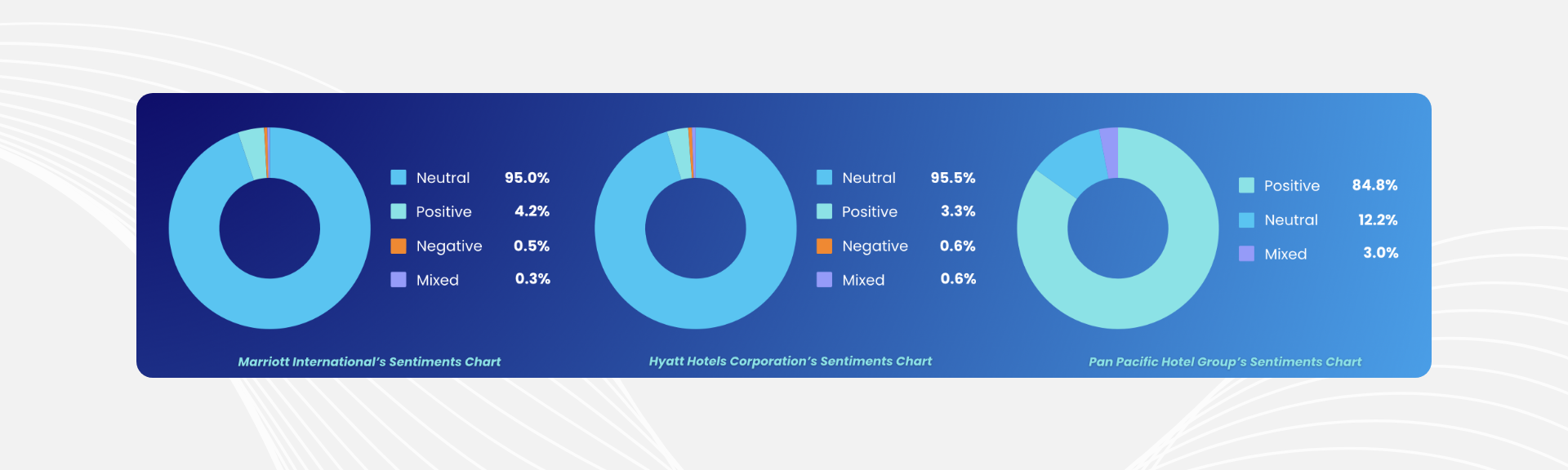 Neutral 95.0%
Positive 4.2%
Negative 0.5%
Mixed 0.3%

Marriott International's Sentiments Chart

Neutral 95.5%
Positive 3.3%
Negative 0.6%
Mixed 0.6%

Hyatt Hotels Corporation's Sentiments Chart

Positive 84.8%
Neutral 12.2%
Mixed 3.0%

Pan Pacific Hotel Group's Sentiments Chart